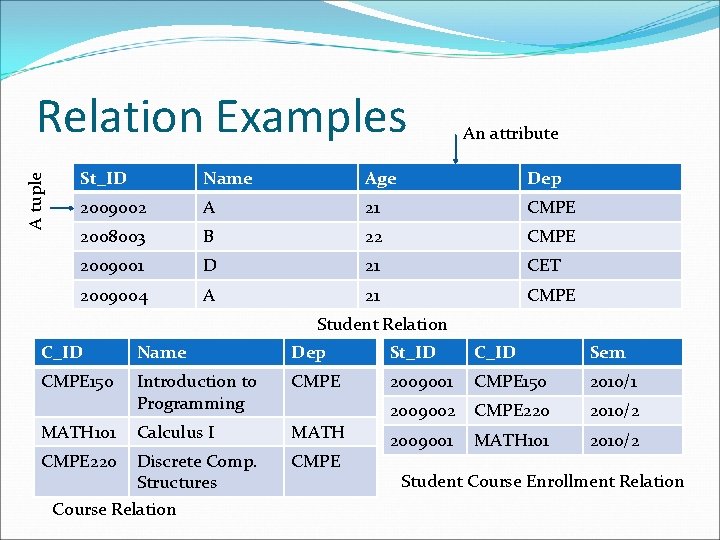 Relation Examples

An attribute

A tuple

| St_ID | Name | Age | Dep |
|---|---|---|---|
| 2009002 | A | 21 | CMPE |
| 2008003 | B | 22 | CMPE |
| 2009001 | D | 21 | CET |
| 2009004 | A | 21 | CMPE |

Student Relation

| C_ID | Name | Dep |
|---|---|---|
| CMPE150 | Introduction to Programming | CMPE |
| MATH101 | Calculus I | MATH |
| CMPE220 | Discrete Comp. Structures | CMPE |

Course Relation

| St_ID | C_ID | Sem |
|---|---|---|
| 2009001 | CMPE150 | 2010/1 |
| 2009002 | CMPE220 | 2010/2 |
| 2009001 | MATH101 | 2010/2 |

Student Course Enrollment Relation